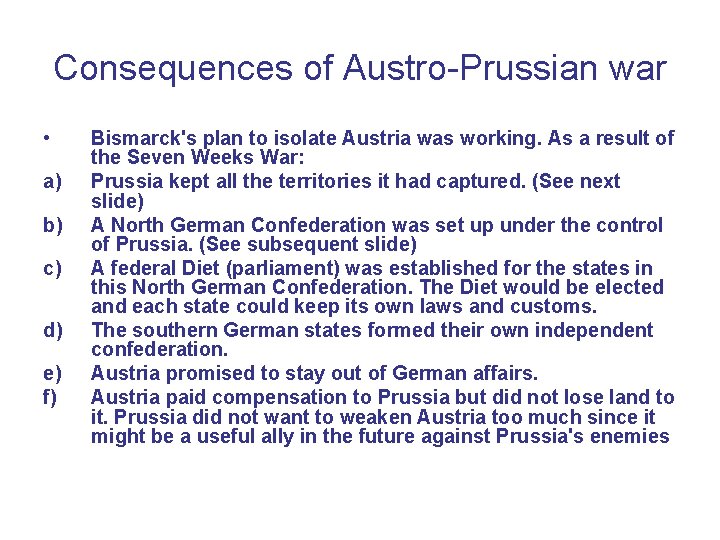 Consequences of Austro-Prussian war

• Bismarck's plan to isolate Austria was working. As a result of the Seven Weeks War:

a) Prussia kept all the territories it had captured. (See next slide)

b) A North German Confederation was set up under the control of Prussia. (See subsequent slide)

c) A federal Diet (parliament) was established for the states in this North German Confederation. The Diet would be elected and each state could keep its own laws and customs.

d) The southern German states formed their own independent confederation.

e) Austria promised to stay out of German affairs.

f) Austria paid compensation to Prussia but did not lose land to it. Prussia did not want to weaken Austria too much since it might be a useful ally in the future against Prussia's enemies